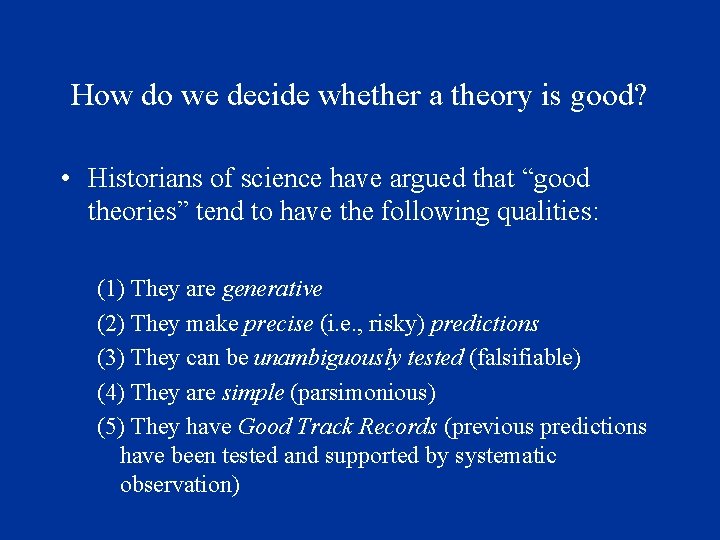 How do we decide whether a theory is good?

• Historians of science have argued that “good theories” tend to have the following qualities:

(1) They are generative

(2) They make precise (i.e., risky) predictions

(3) They can be unambiguously tested (falsifiable)

(4) They are simple (parsimonious)

(5) They have Good Track Records (previous predictions have been tested and supported by systematic observation)